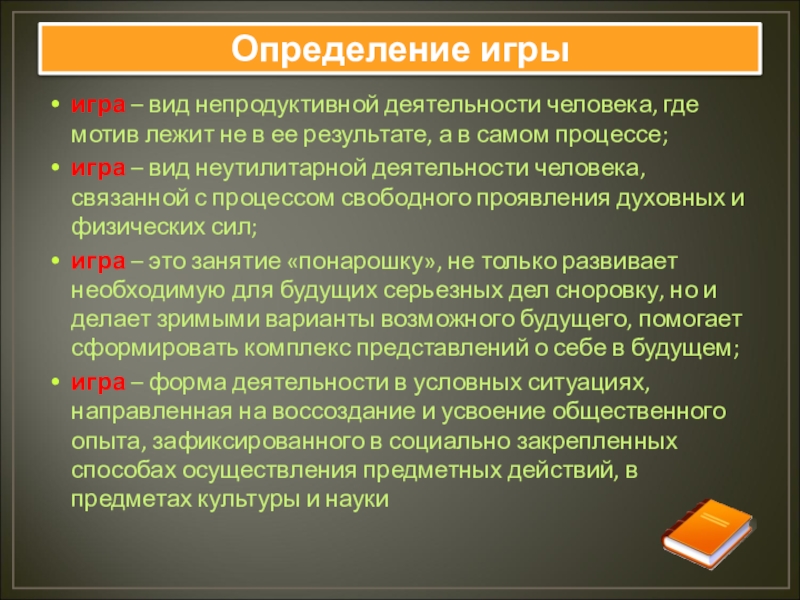 Определение игры

• игра – вид непродуктивной деятельности человека, где мотив лежит не в ее результате, а в самом процессе;
• игра – вид неутилитарной деятельности человека, связанной с процессом свободного проявления духовных и физических сил;
• игра – это занятие «понарошку», не только развивает необходимую для будущих серьезных дел сноровку, но и делает зримыми варианты возможного будущего, помогает сформировать комплекс представлений о себе в будущем;
• игра – форма деятельности в условных ситуациях, направленная на воссоздание и усвоение общественного опыта, зафиксированного в социально закрепленных способах осуществления предметных действий, в предметах культуры и науки